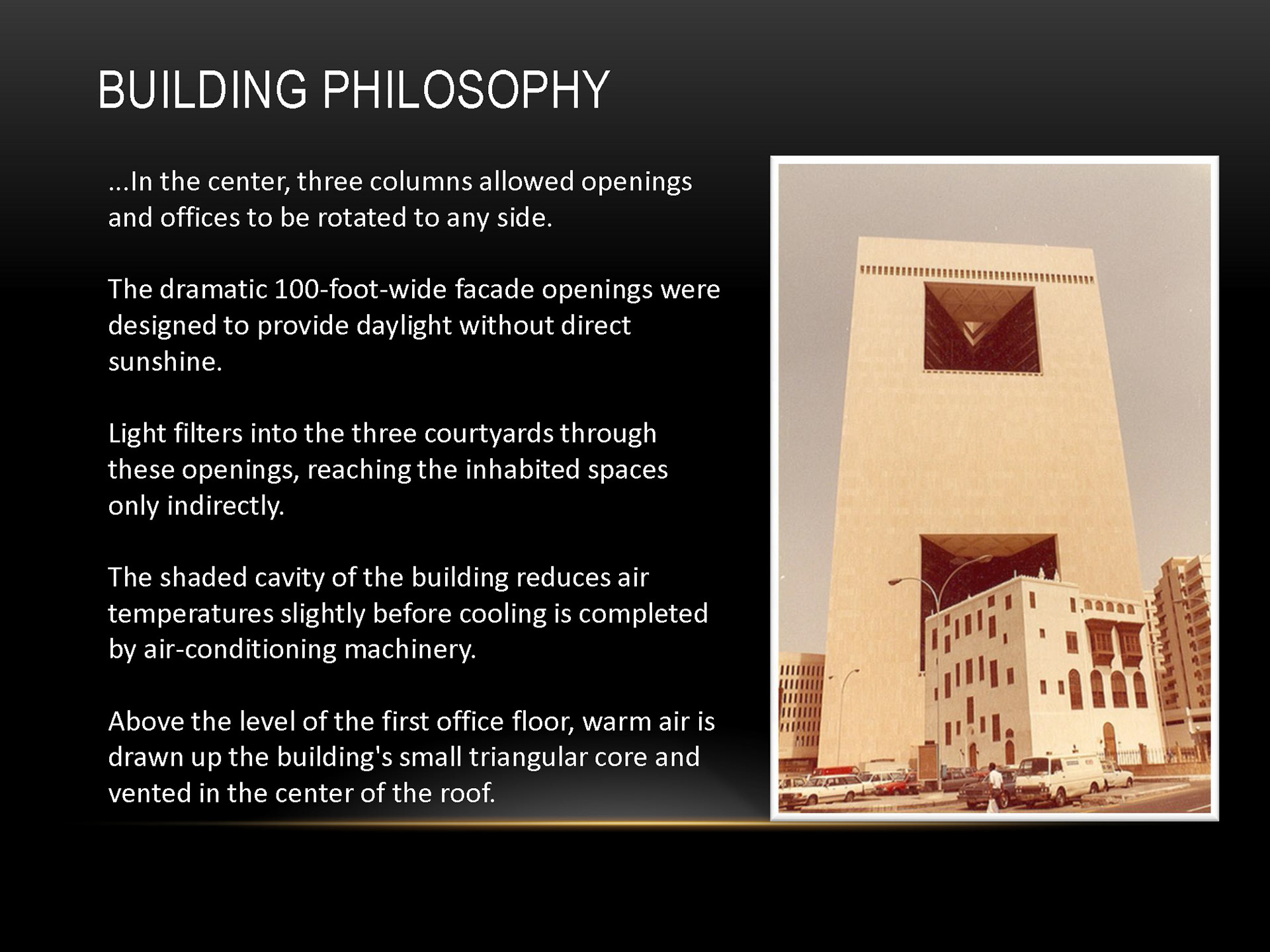 BUILDING PHILOSOPHY

...In the center, three columns allowed openings and offices to be rotated to any side.

The dramatic 100-foot-wide facade openings were designed to provide daylight without direct sunshine.

Light filters into the three courtyards through these openings, reaching the inhabited spaces only indirectly.

The shaded cavity of the building reduces air temperatures slightly before cooling is completed by air-conditioning machinery.

Above the level of the first office floor, warm air is drawn up the building's small triangular core and vented in the center of the roof.